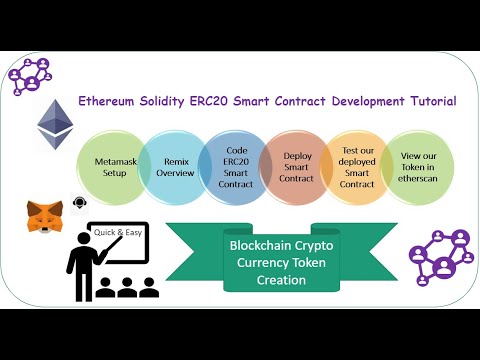 Ethereum Solidity ERC20 Smart Contract Development Tutorial

Metamask Setup

Remix Overview

Code ERC20 Smart Contract

Deploy Smart Contract

Test our deployed Smart Contract

View our Token in etherscan

Quick & Easy

Blockchain Crypto Currency Token Creation